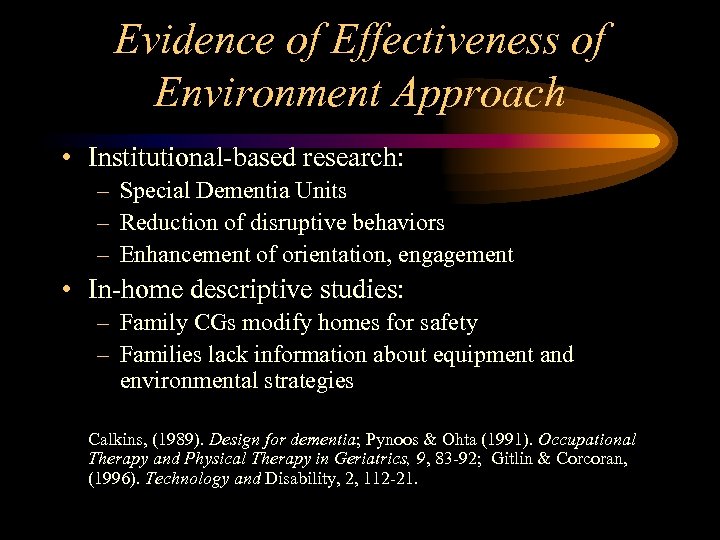 Evidence of Effectiveness of Environment Approach

• Institutional-based research:
– Special Dementia Units
– Reduction of disruptive behaviors
– Enhancement of orientation, engagement

• In-home descriptive studies:
– Family CGs modify homes for safety
– Families lack information about equipment and environmental strategies

Calkins, (1989). Design for dementia; Pynoos & Ohta (1991). Occupational Therapy and Physical Therapy in Geriatrics, 9, 83-92; Gitlin & Corcoran, (1996). Technology and Disability, 2, 112-21.